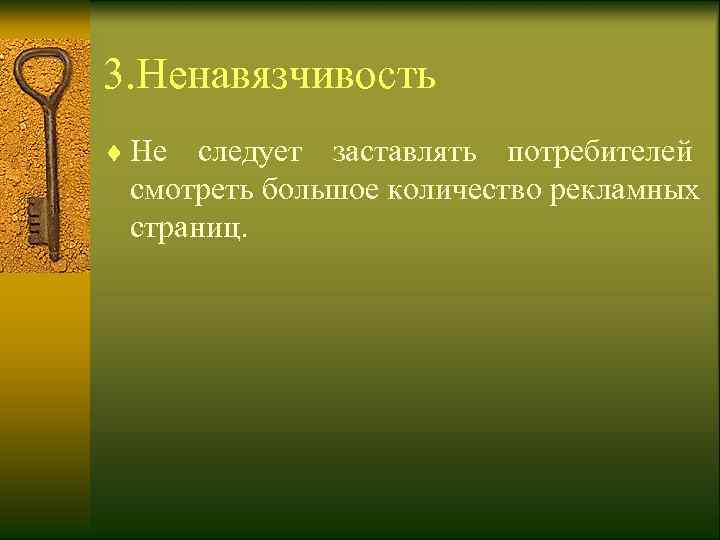 3.Ненавязчивость

♦ Не следует заставлять потребителей смотреть большое количество рекламных страниц.